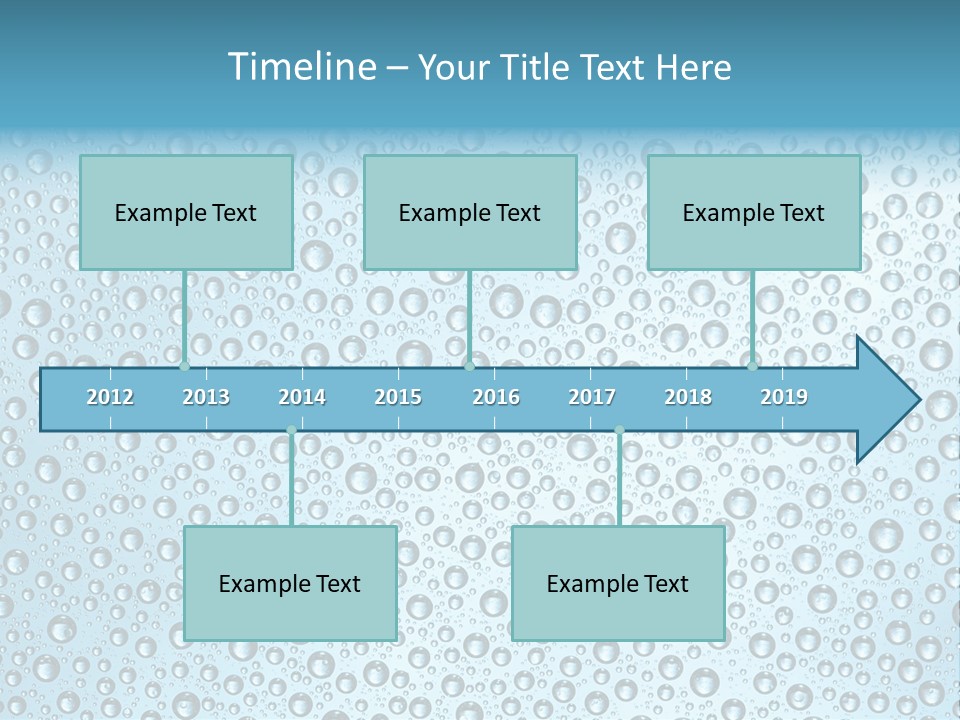 Timeline – Your Title Text Here

Example Text

Example Text

Example Text

2012 2013 2014 2015 2016 2017 2018 2019

Example Text

Example Text